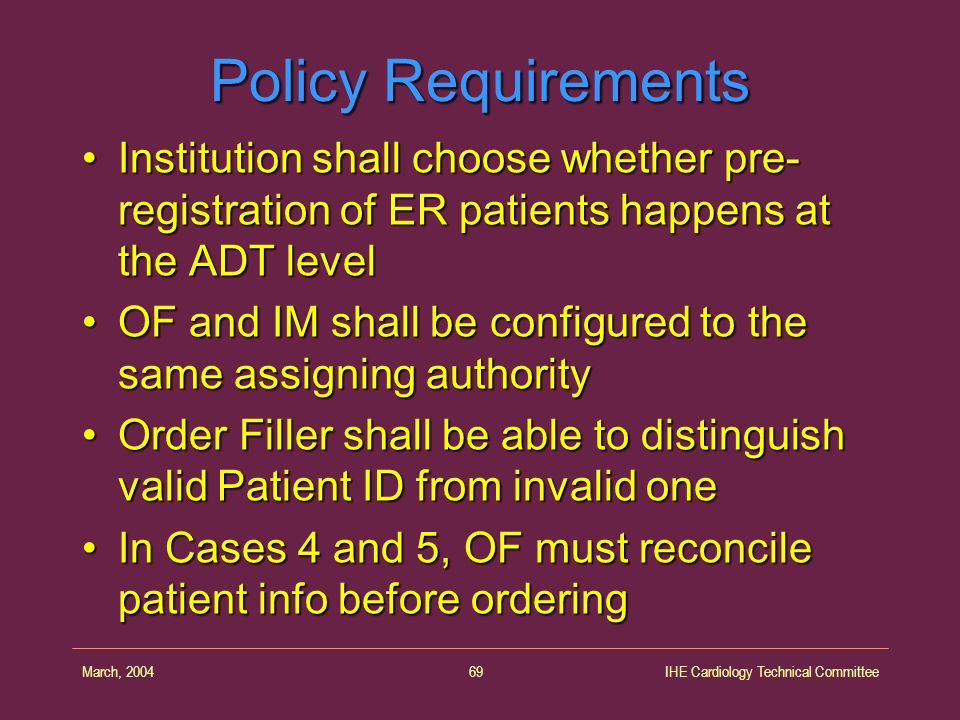 Policy Requirements

• Institution shall choose whether pre-registration of ER patients happens at the ADT level

• OF and IM shall be configured to the same assigning authority

• Order Filler shall be able to distinguish valid Patient ID from invalid one

• In Cases 4 and 5, OF must reconcile patient info before ordering

March, 2004

69

IHE Cardiology Technical Committee